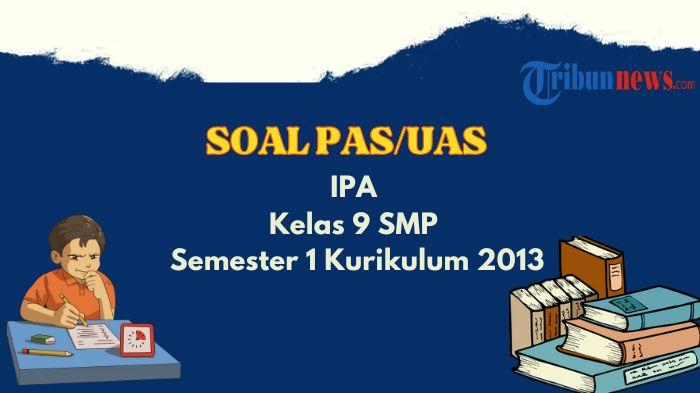 Tribunnews.com

SOAL PAS/UAS

IPA
Kelas 9 SMP
Semester 1 Kurikulum 2013